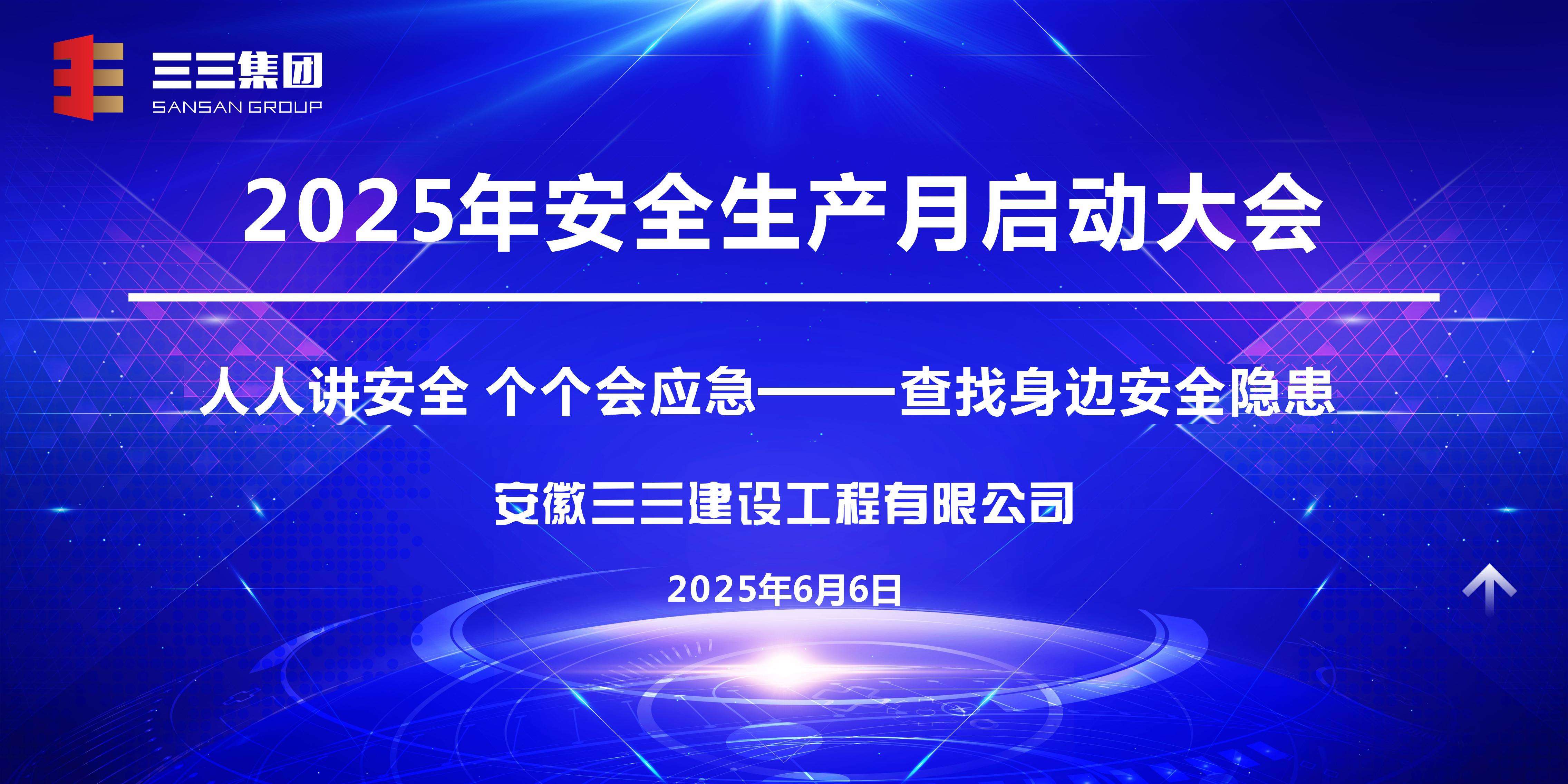 三三集团
SANSAN GROUP

2025年安全生产月启动大会

人人讲安全 个个会应急——查找身边安全隐患

安徽三三建设工程有限公司

2025年6月6日